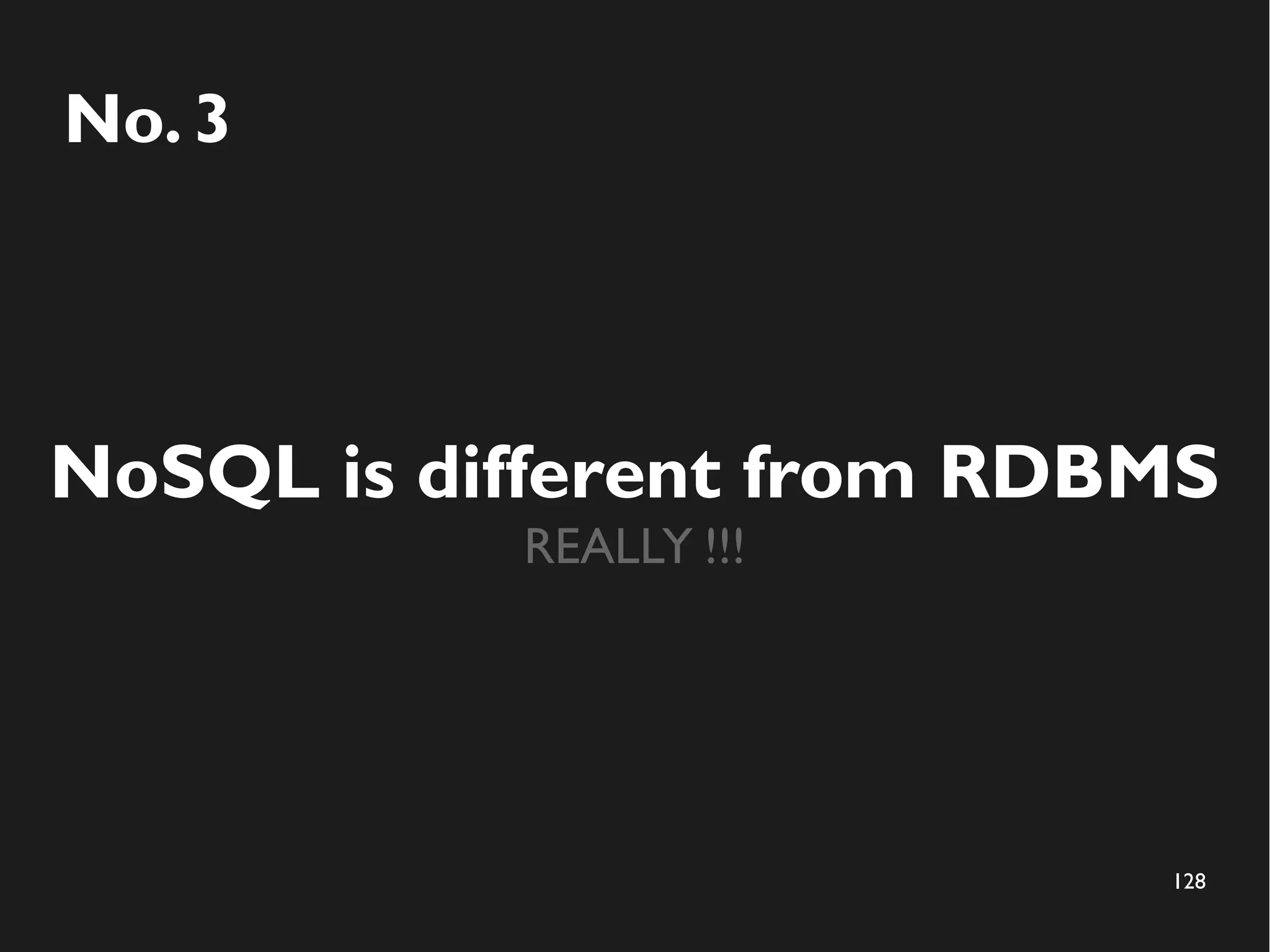 No. 3

NoSQL is different from RDBMS

REALLY !!!

128